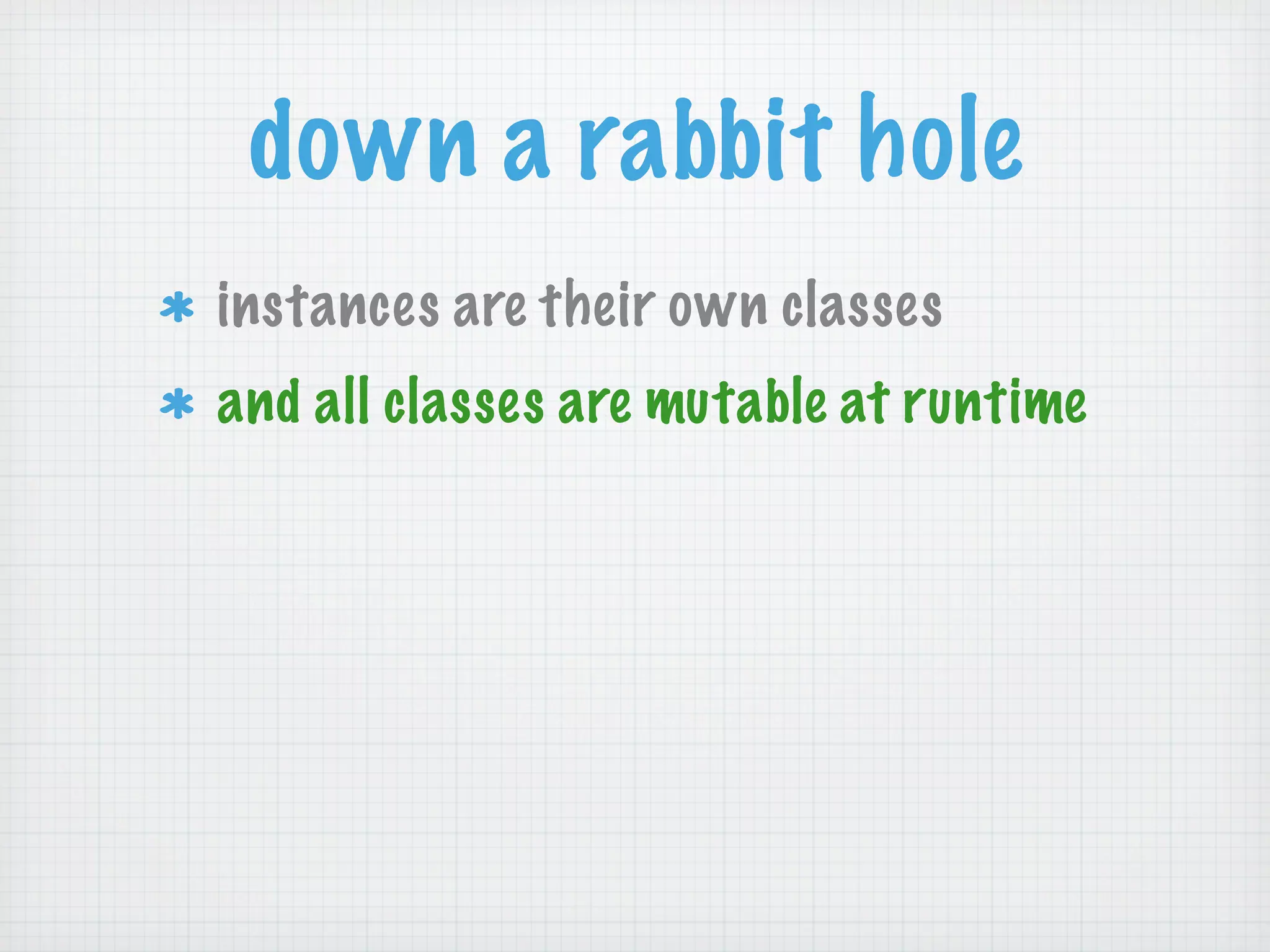 down a rabbit hole

* instances are their own classes
* and all classes are mutable at runtime